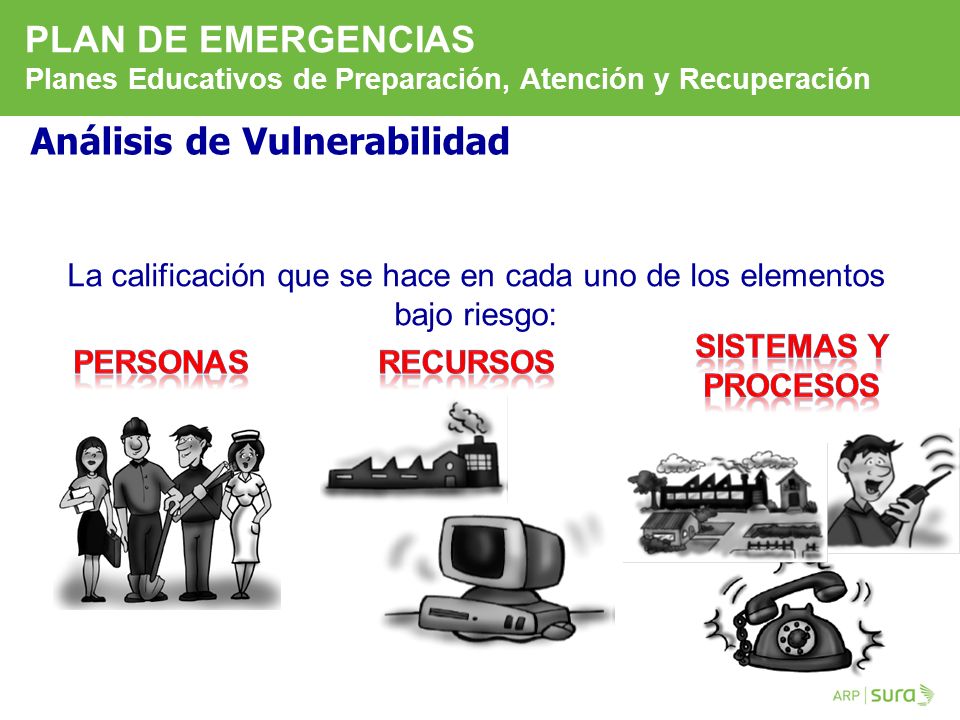 PLAN DE EMERGENCIAS
Planes Educativos de Preparación, Atención y Recuperación

Análisis de Vulnerabilidad

La calificación que se hace en cada uno de los elementos bajo riesgo:

PERSONAS

RECURSOS

SISTEMAS Y PROCESOS

ARP | sura